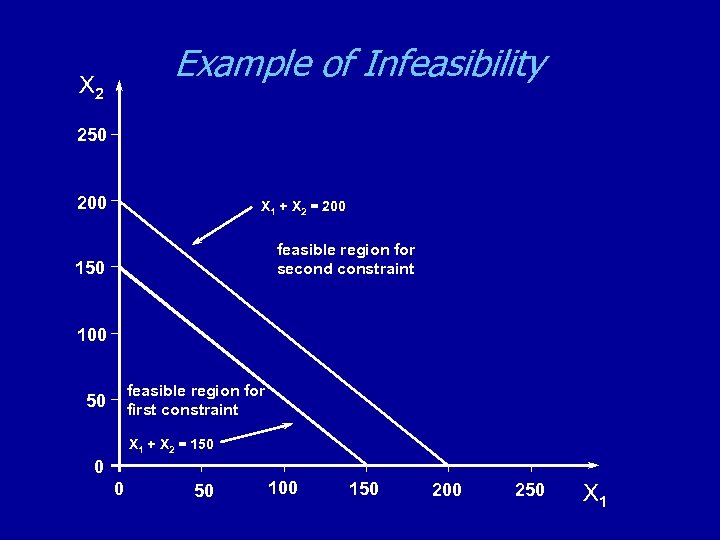 Example of Infeasibility

$X_2$

250

200

150

100

50

0

$X_1 + X_2 = 200$

feasible region for second constraint

feasible region for first constraint

$X_1 + X_2 = 150$

0

50

100

150

200

250

$X_1$